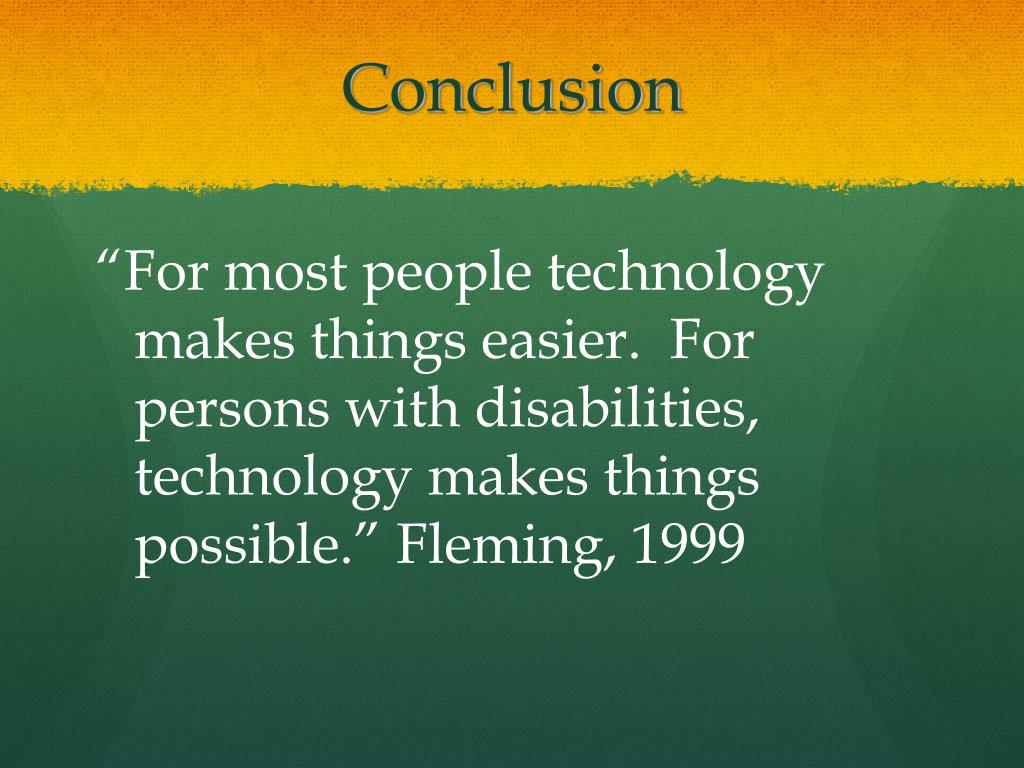 Conclusion

“For most people technology makes things easier.  For persons with disabilities, technology makes things possible.” Fleming, 1999